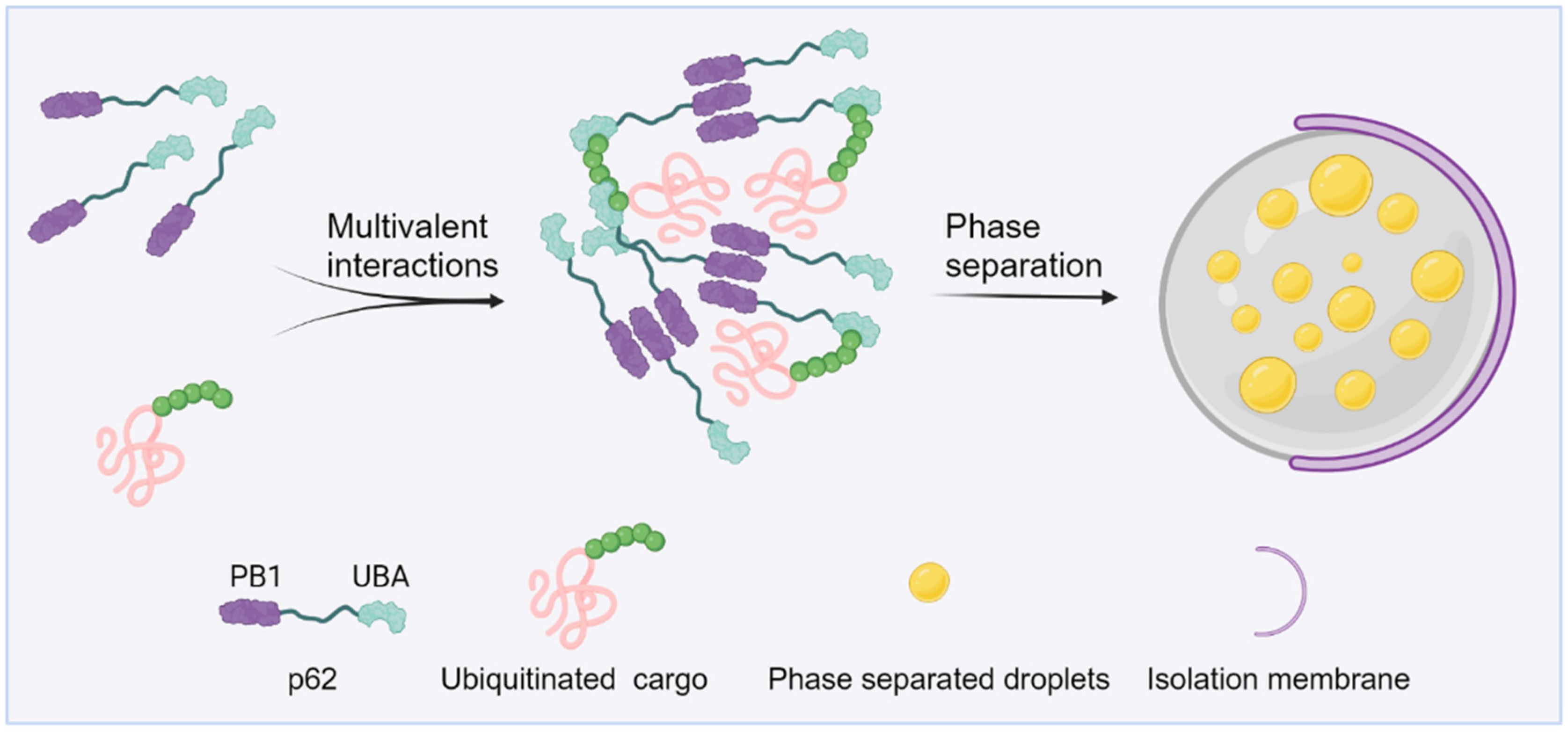 Multivalent interactions

Phase separation

PB1

UBA

p62

Ubiquitinated cargo

Phase separated droplets

Isolation membrane